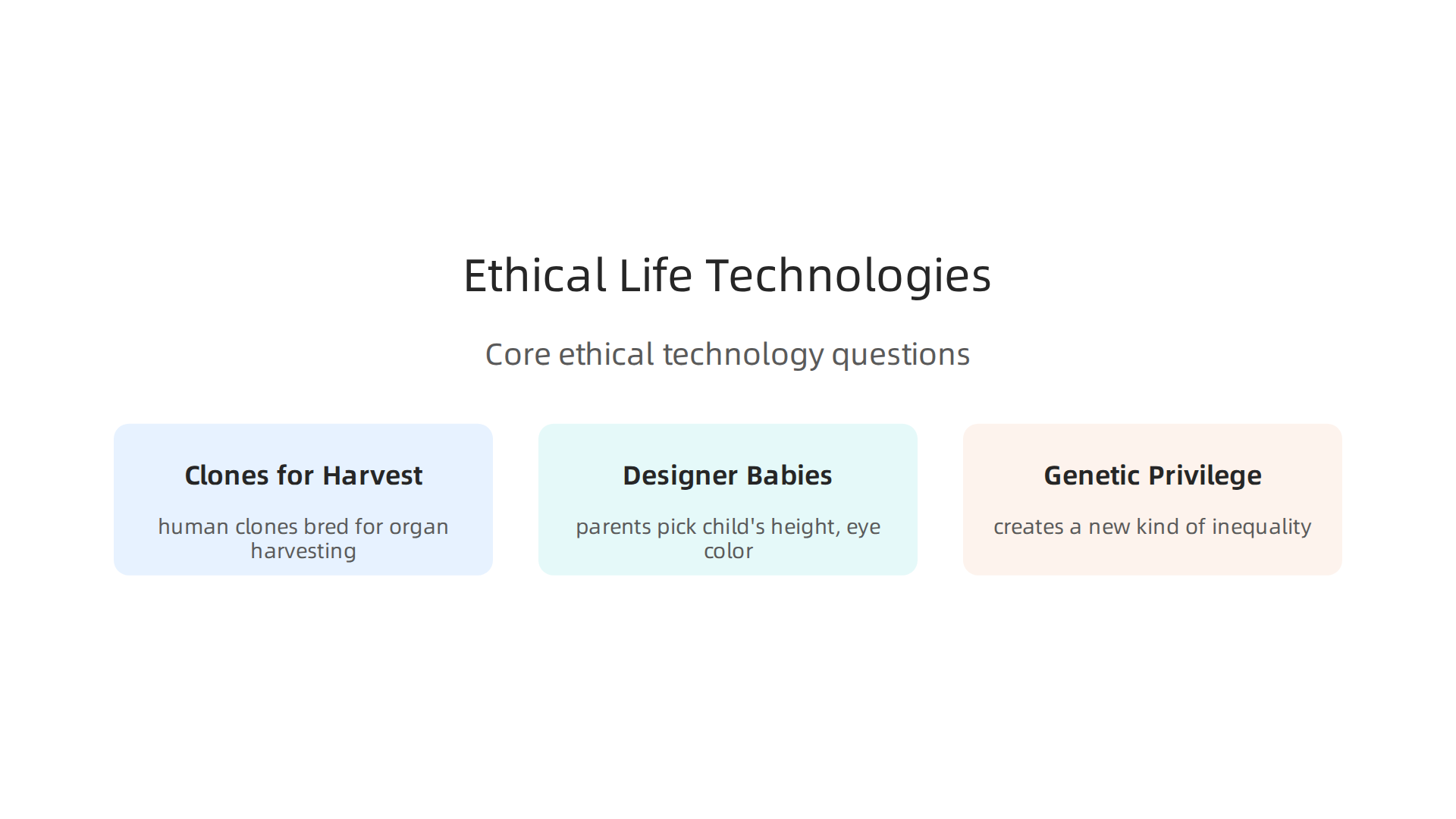 Ethical Life Technologies

Core ethical technology questions

Clones for Harvest

human clones bred for organ harvesting

Designer Babies

parents pick child's height, eye color

Genetic Privilege

creates a new kind of inequality